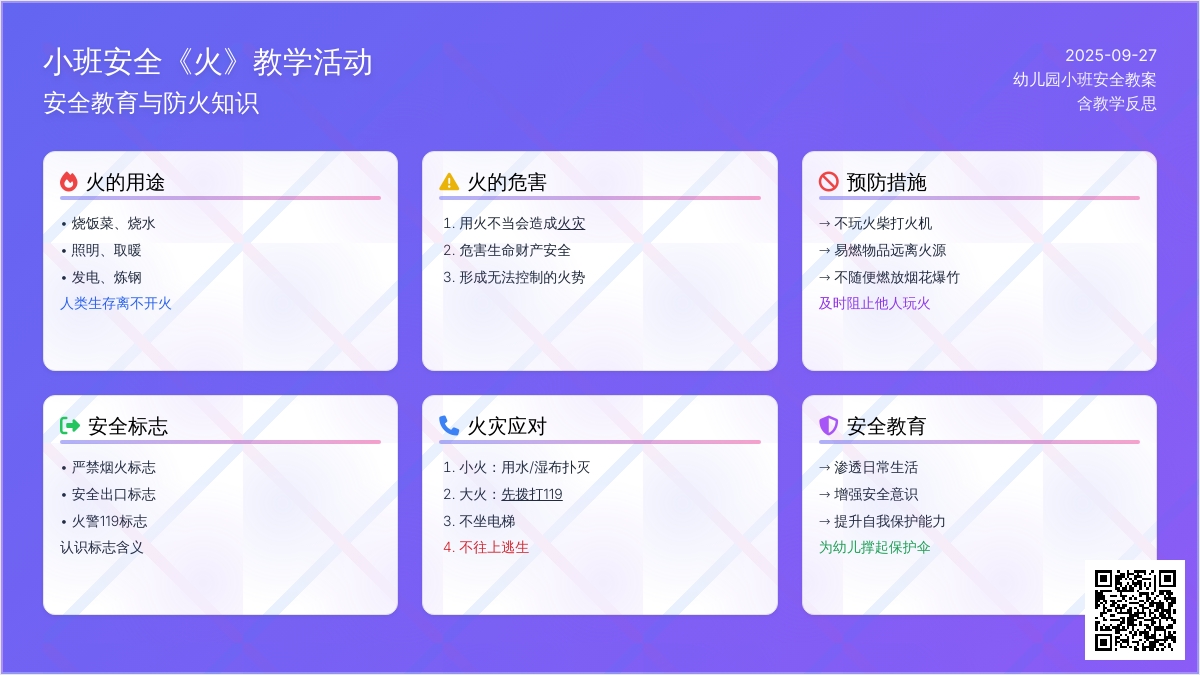 小班安全《火》教学活动
安全教育与防火知识

2025-09-27
幼儿园小班安全教案
含教学反思

火的用途
• 烧饭菜、烧水
• 照明、取暖
• 发电、炼钢
人类生存离不开火

火的危害
1. 用火不当会造成火灾
2. 危害生命财产安全
3. 形成无法控制的火势

预防措施
→ 不玩火柴打火机
→ 易燃物品远离火源
→ 不随便燃放烟花爆竹
及时阻止他人玩火

安全标志
• 严禁烟火标志
• 安全出口标志
• 火警119标志
认识标志含义

火灾应对
1. 小火：用水/湿布扑灭
2. 大火：先拨打119
3. 不坐电梯
4. 不往上逃生

安全教育
→ 渗透日常生活
→ 增强安全意识
→ 提升自我保护能力
为幼儿撑起保护伞